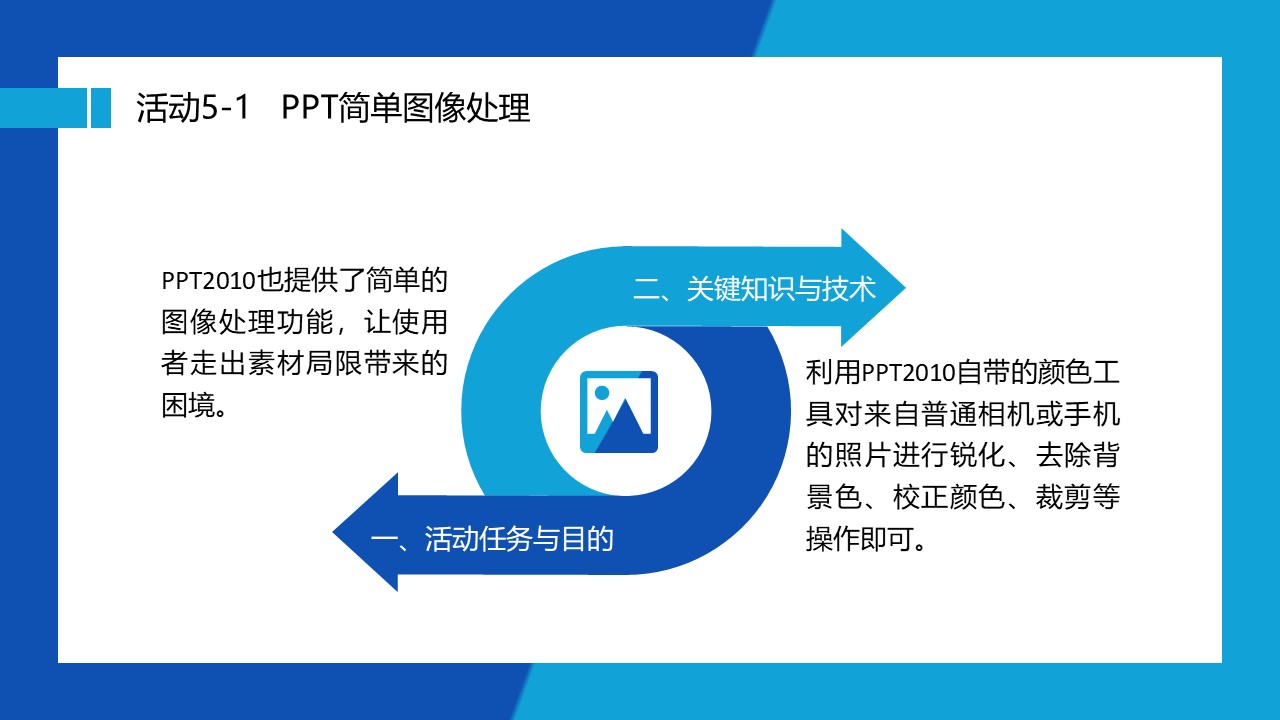 活动5-1　PPT简单图像处理

PPT2010也提供了简单的图像处理功能，让使用者走出素材局限带来的困境。

二、关键知识与技术

利用PPT2010自带的颜色工具对来自普通相机或手机的照片进行锐化、去除背景色、校正颜色、裁剪等操作即可。

一、活动任务与目的